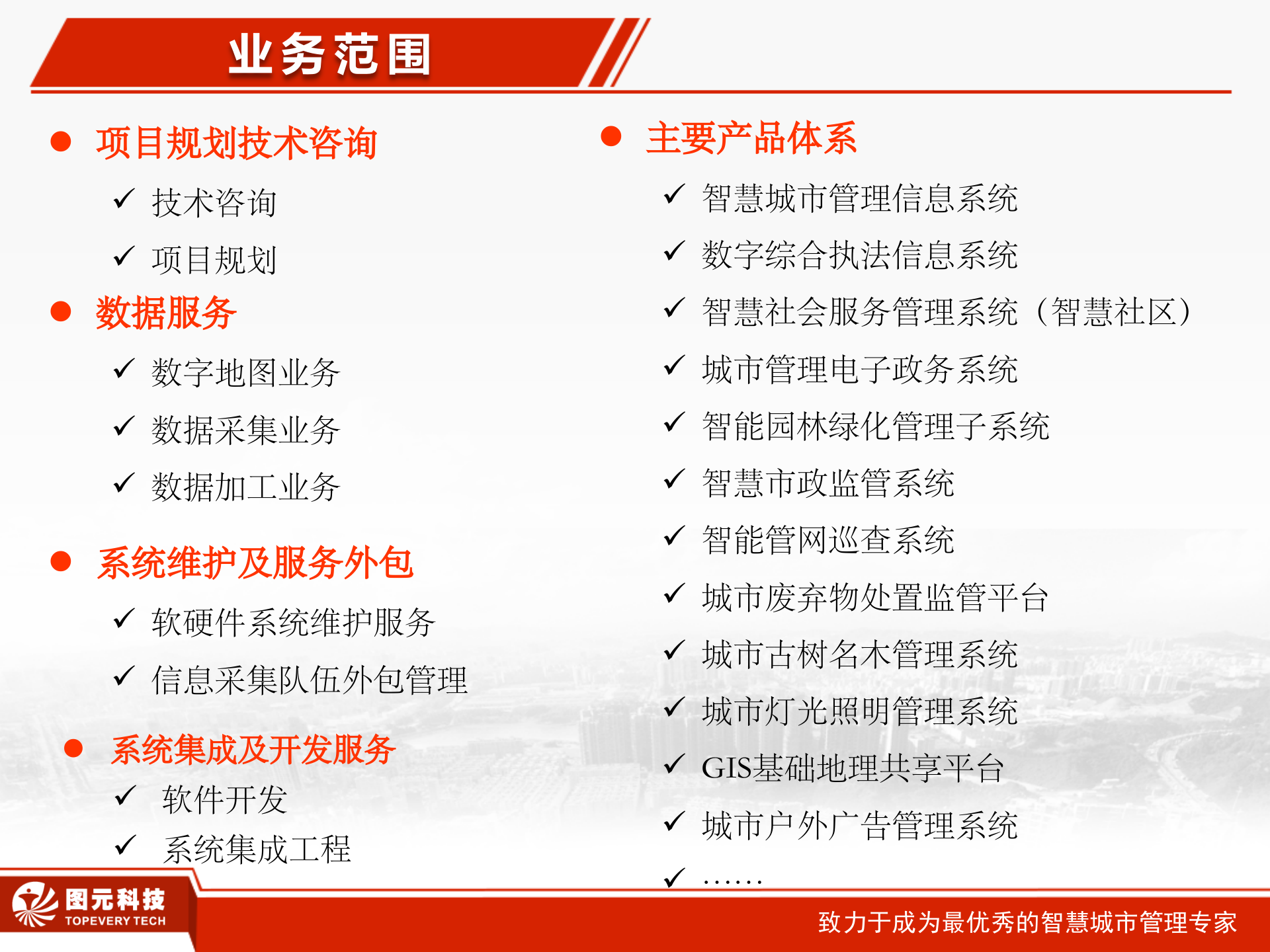 业务范围

● 项目规划技术咨询

✓ 技术咨询

✓ 项目规划

● 数据服务

✓ 数字地图业务

✓ 数据采集业务

✓ 数据加工业务

● 系统维护及服务外包

✓ 软硬件系统维护服务

✓ 信息采集队伍外包管理

● 系统集成及开发服务

✓ 软件开发

✓ 系统集成工程

● 主要产品体系

✓ 智慧城市管理信息系统

✓ 数字综合执法信息系统

✓ 智慧社会服务管理系统（智慧社区）

✓ 城市管理电子政务系统

✓ 智能园林绿化管理子系统

✓ 智慧市政监管系统

✓ 智能管网巡查系统

✓ 城市废弃物处置监管平台

✓ 城市古树名木管理系统

✓ 城市灯光照明管理系统

✓ GIS基础地理共享平台

✓ 城市户外广告管理系统

✓ ……

图元科技
TOPEVERY TECH

致力于成为最优秀的智慧城市管理专家